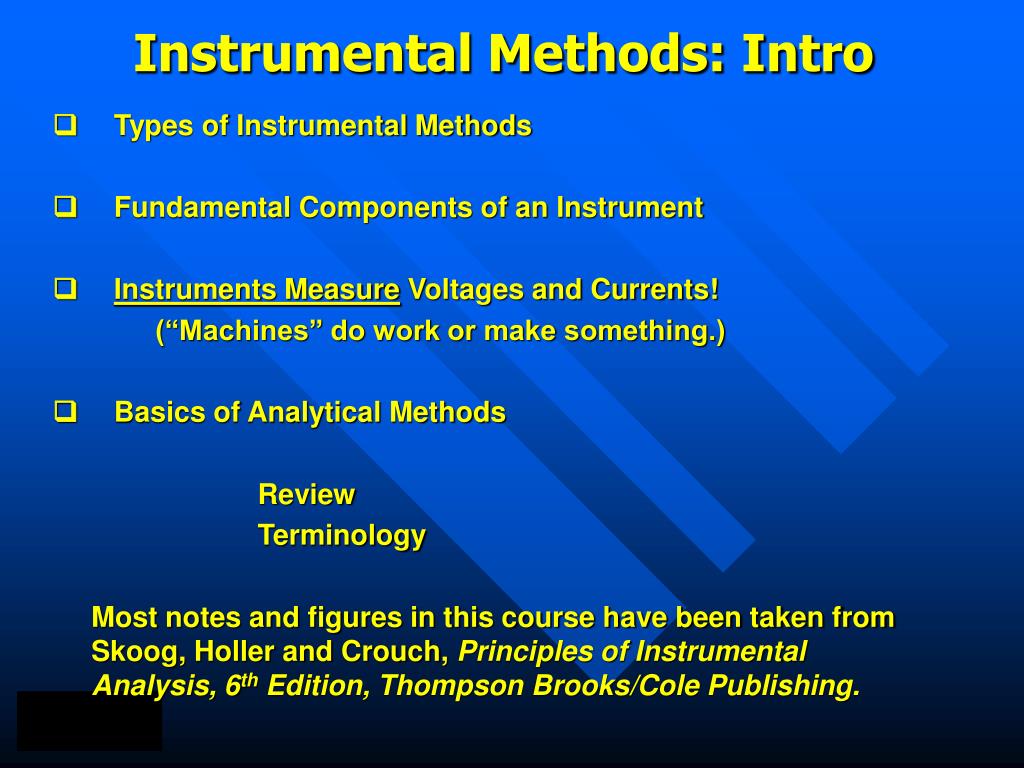 Instrumental Methods: Intro

❑ Types of Instrumental Methods

❑ Fundamental Components of an Instrument

❑ Instruments Measure Voltages and Currents!
(“Machines” do work or make something.)

❑ Basics of Analytical Methods

Review
Terminology

Most notes and figures in this course have been taken from Skoog, Holler and Crouch, Principles of Instrumental Analysis, 6$^{th}$ Edition, Thompson Brooks/Cole Publishing.